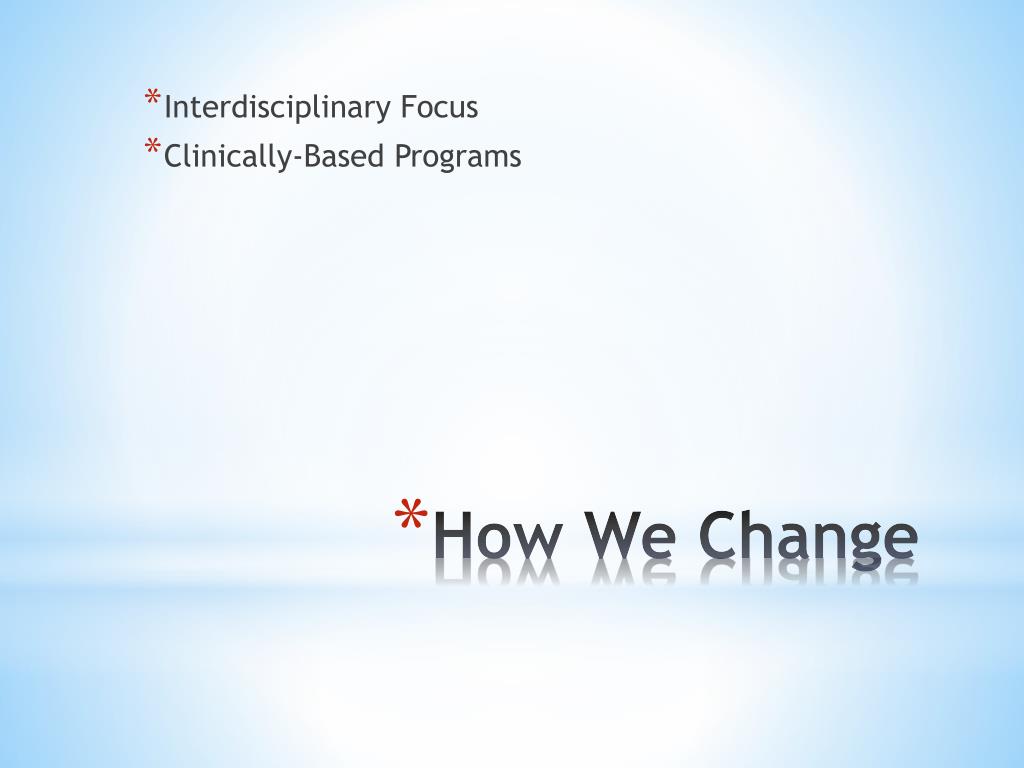 *Interdisciplinary Focus
*Clinically-Based Programs

*How We Change